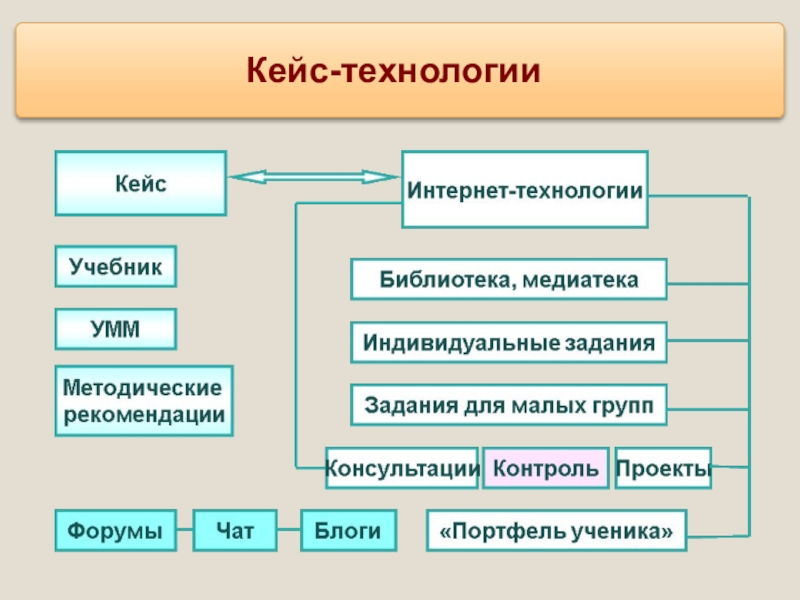 Кейс-технологии

Кейс

Интернет-технологии

Учебник

УММ

Методические рекомендации

Библиотека, медиатека

Индивидуальные задания

Задания для малых групп

Консультации

Контроль

Проекты

Форумы

Чат

Блоги

«Портфель ученика»